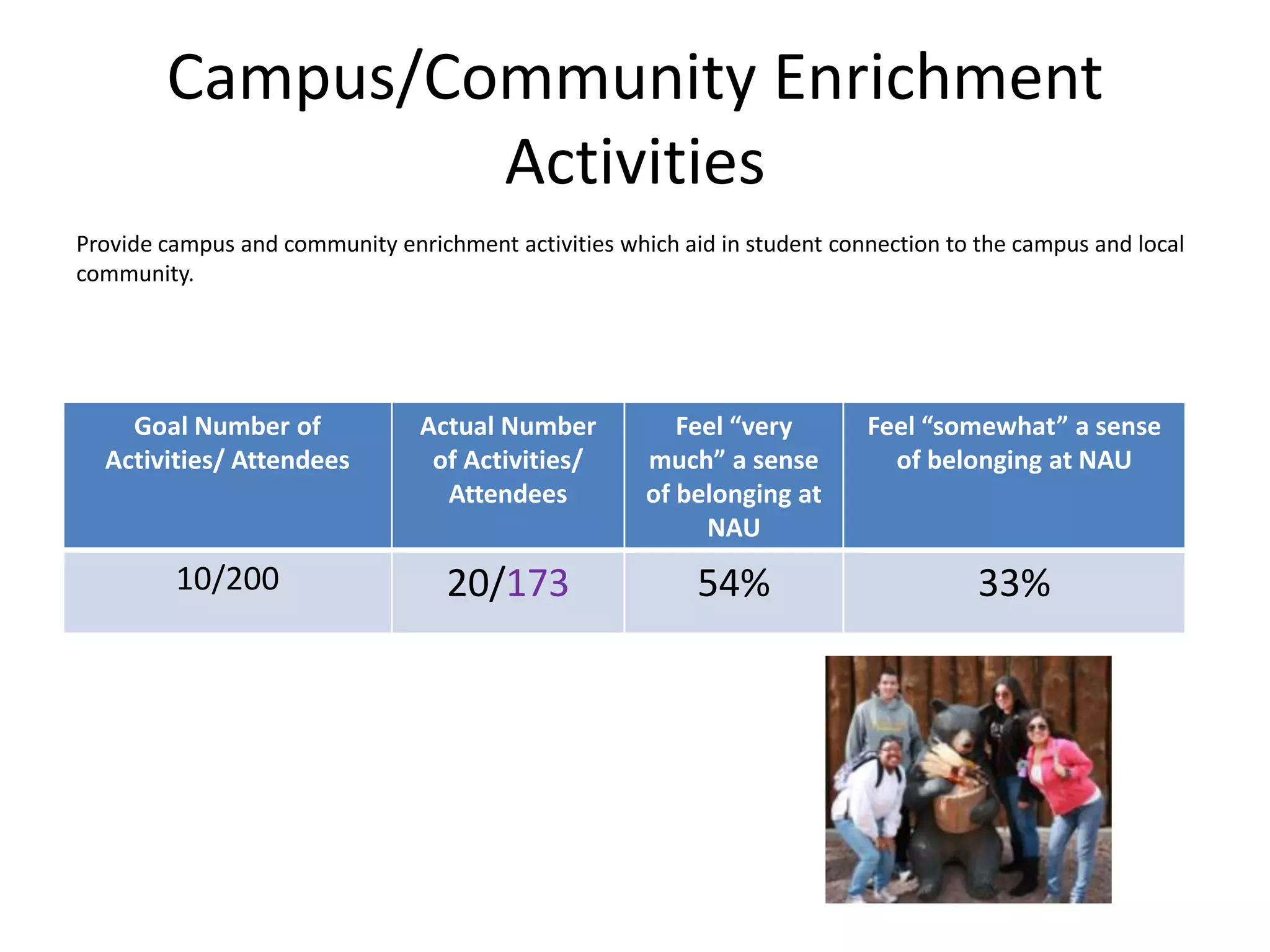 Campus/Community Enrichment Activities

Provide campus and community enrichment activities which aid in student connection to the campus and local community.

| Goal Number of Activities/ Attendees | Actual Number of Activities/ Attendees | Feel “very much” a sense of belonging at NAU | Feel “somewhat” a sense of belonging at NAU |
|---|---|---|---|
| 10/200 | 20/173 | 54% | 33% |